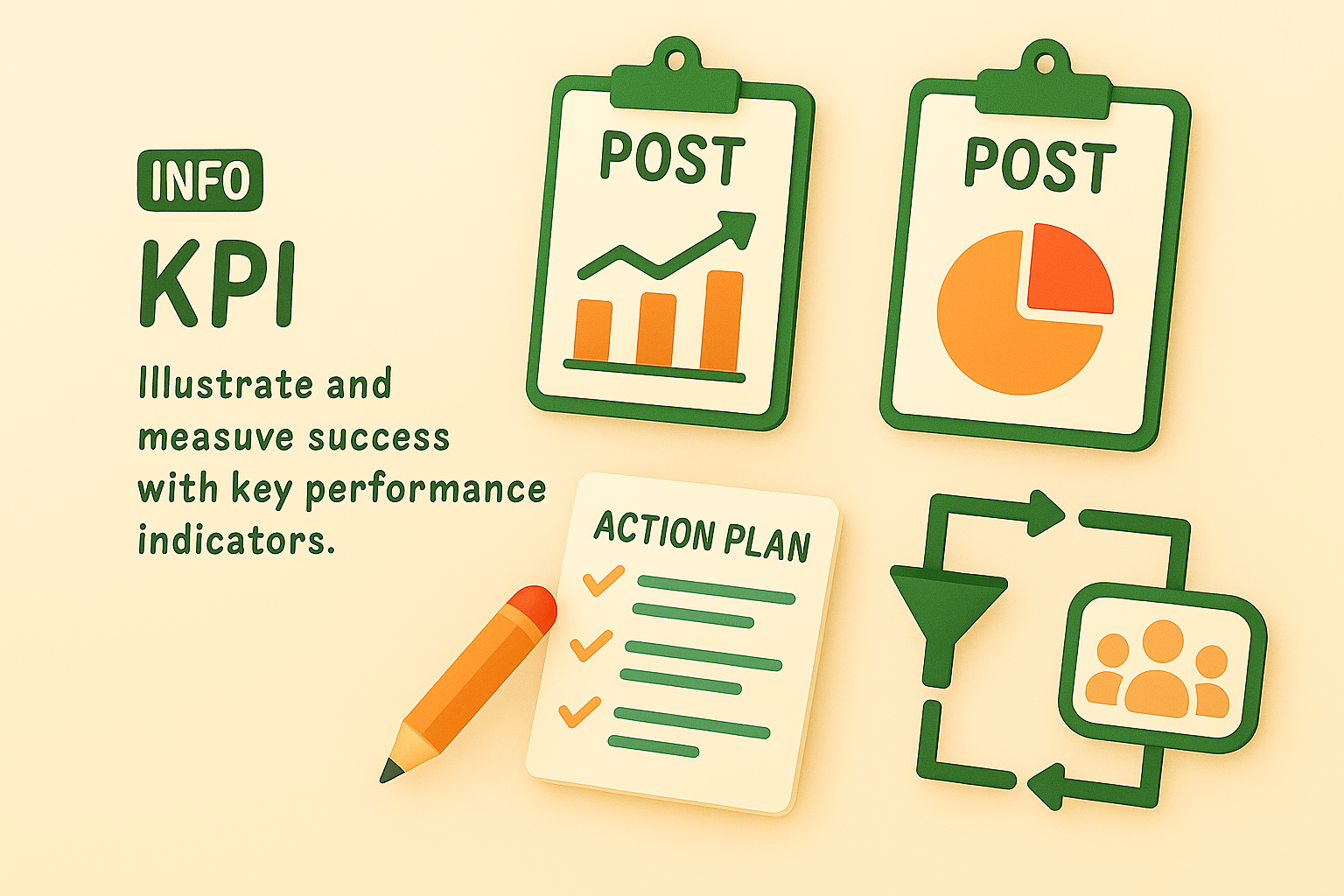 INFO

KPI

Illustrate and measuve success with key performance indicators.

POST

POST

ACTION PLAN